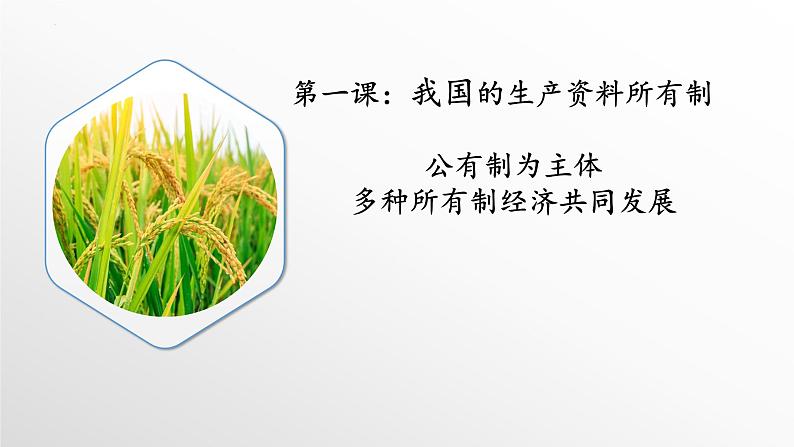 第一课：我国的生产资料所有制

公有制为主体
多种所有制经济共同发展